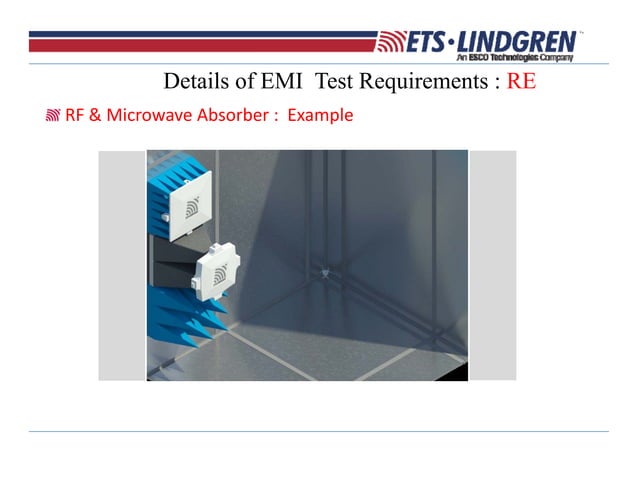 ETS·LINDGREN™
An ESCO Technologies Company

Details of EMI Test Requirements : RE

RF & Microwave Absorber : Example